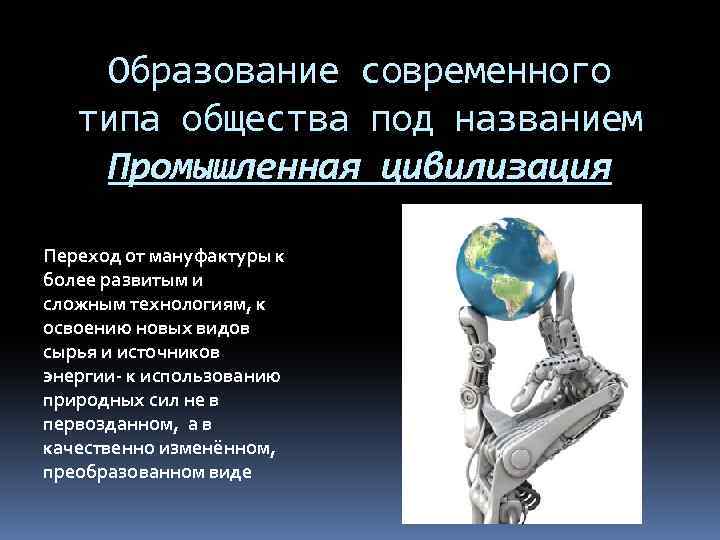 Образование современного типа общества под названием
Промышленная цивилизация

Переход от мануфактуры к более развитым и сложным технологиям, к освоению новых видов сырья и источников энергии- к использованию природных сил не в первозданном, а в качественно изменённом, преобразованном виде